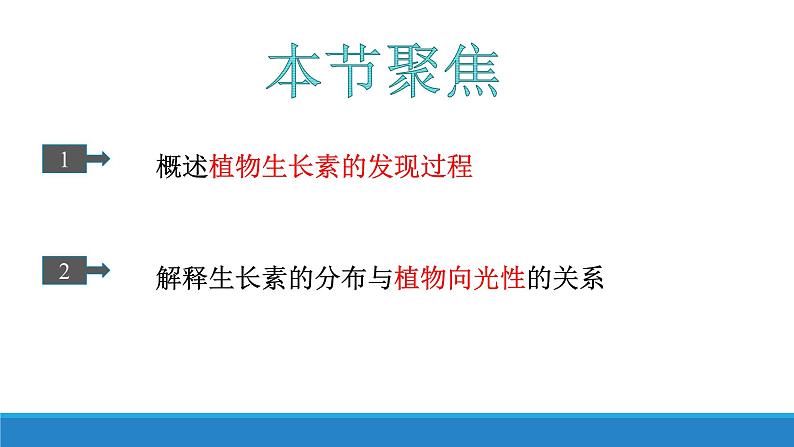 本节聚焦

1 概述植物生长素的发现过程

2 解释生长素的分布与植物向光性的关系